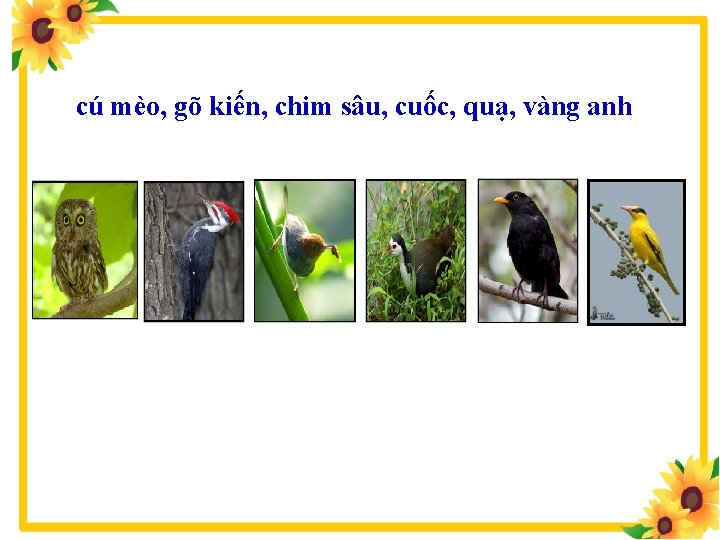 cú mèo, gõ kiến, chim sâu, cuốc, quạ, vàng anh